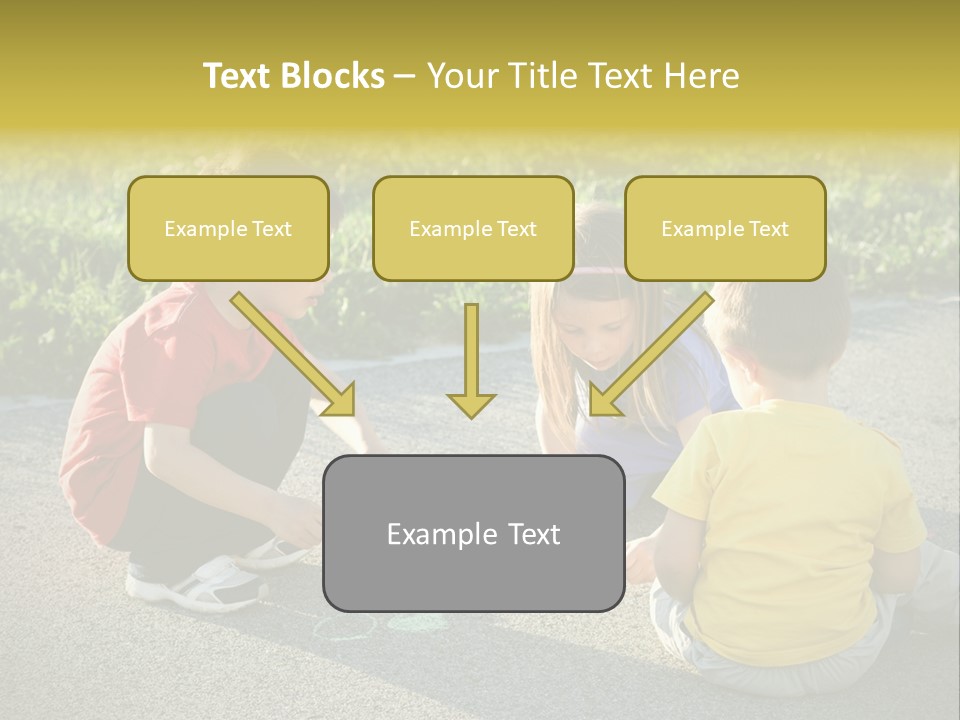 Text Blocks – Your Title Text Here

Example Text

Example Text

Example Text

Example Text